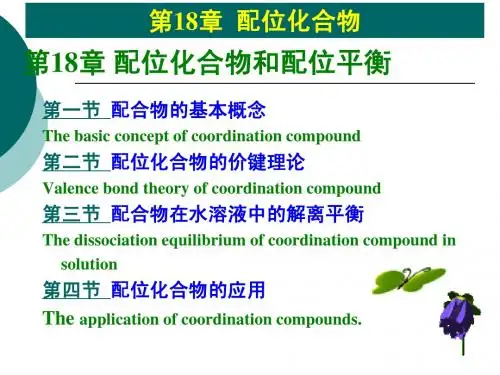 第18章 配位化合物

第18章 配位化合物和配位平衡

第一节 配合物的基本概念
The basic concept of coordination compound

第二节 配位化合物的价键理论
Valence bond theory of coordination compound

第三节 配合物在水溶液中的解离平衡
The dissociation equilibrium of coordination compound in solution

第四节 配位化合物的应用
The application of coordination compounds.